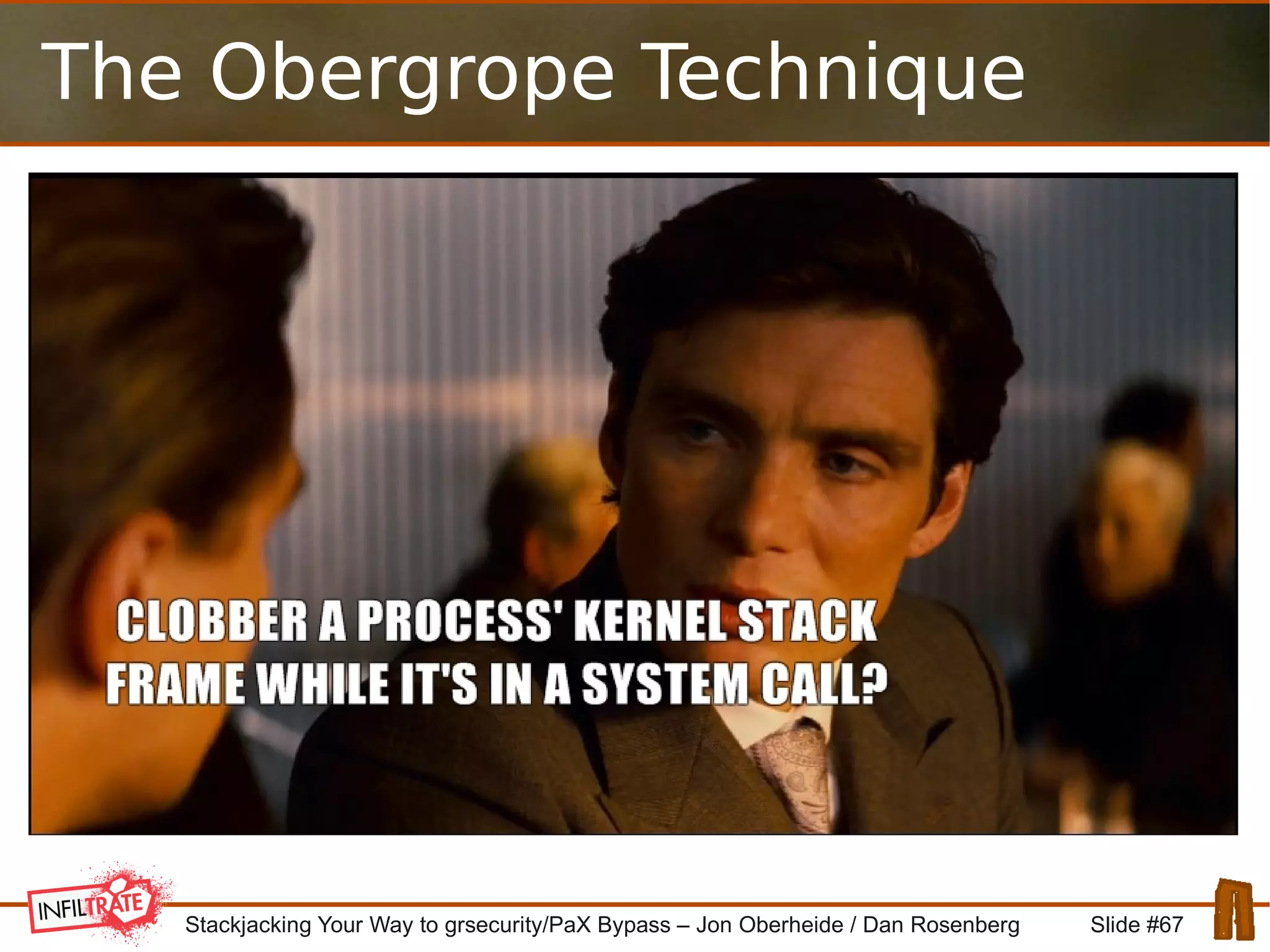 The Obergrope Technique

CLOBBER A PROCESS' KERNEL STACK FRAME WHILE IT'S IN A SYSTEM CALL?

INFILTRATE

Stackjacking Your Way to grsecurity/PaX Bypass – Jon Oberheide / Dan Rosenberg

Slide #67